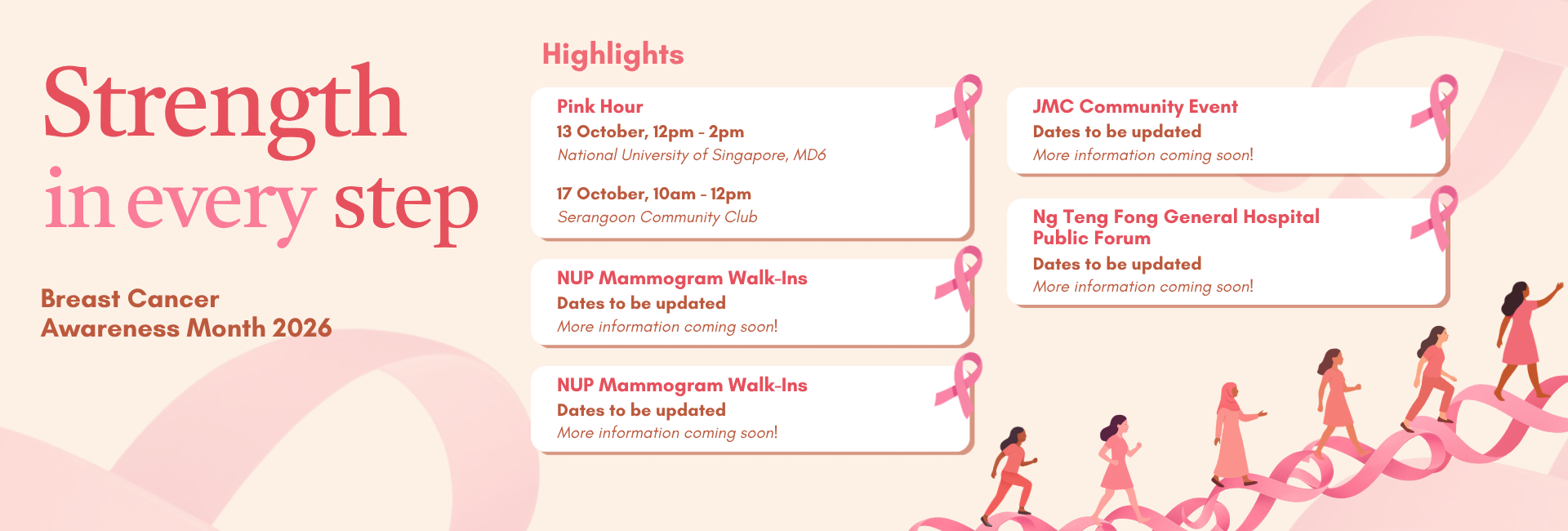 Strength
in every step

Breast Cancer Awareness Month 2026

Highlights

Pink Hour
13 October, 12pm - 2pm
National University of Singapore, MD6

17 October, 10am - 12pm
Serangoon Community Club

NUP Mammogram Walk-Ins
Dates to be updated
More information coming soon!

NUP Mammogram Walk-Ins
Dates to be updated
More information coming soon!

JMC Community Event
Dates to be updated
More information coming soon!

Ng Teng Fong General Hospital Public Forum
Dates to be updated
More information coming soon!